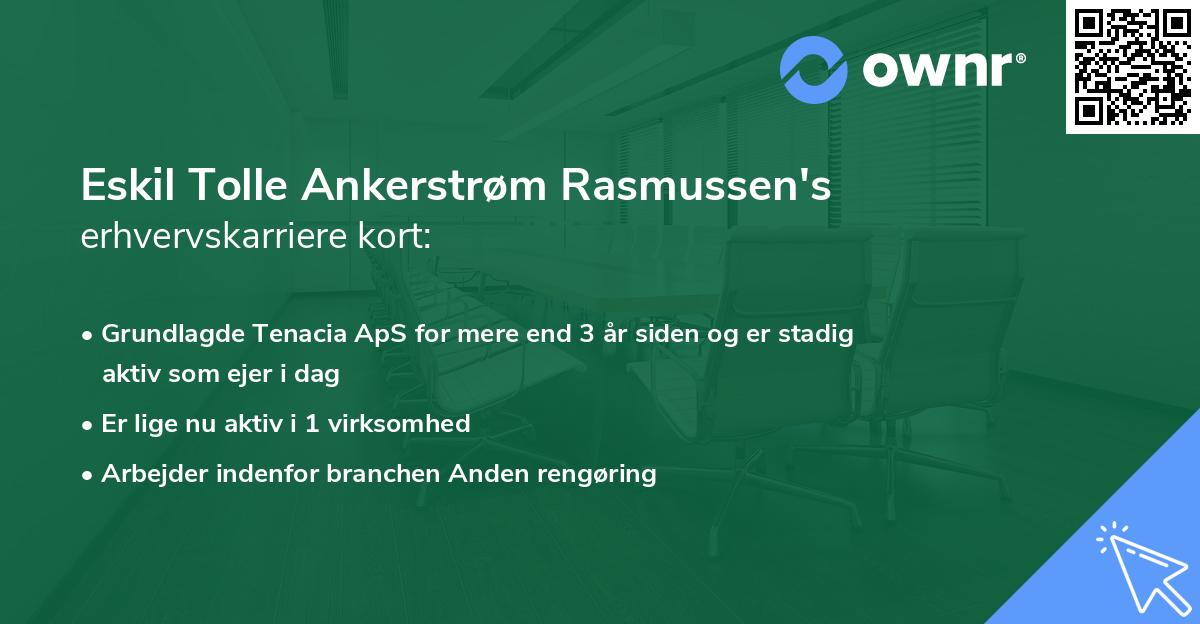 ownr®

Eskil Tolle Ankerstrøm Rasmussen's erhvervskarriere kort:

• Grundlagde Tenacia ApS for mere end 3 år siden og er stadig aktiv som ejer i dag
• Er lige nu aktiv i 1 virksomhed
• Arbejder indenfor branchen Anden rengøring